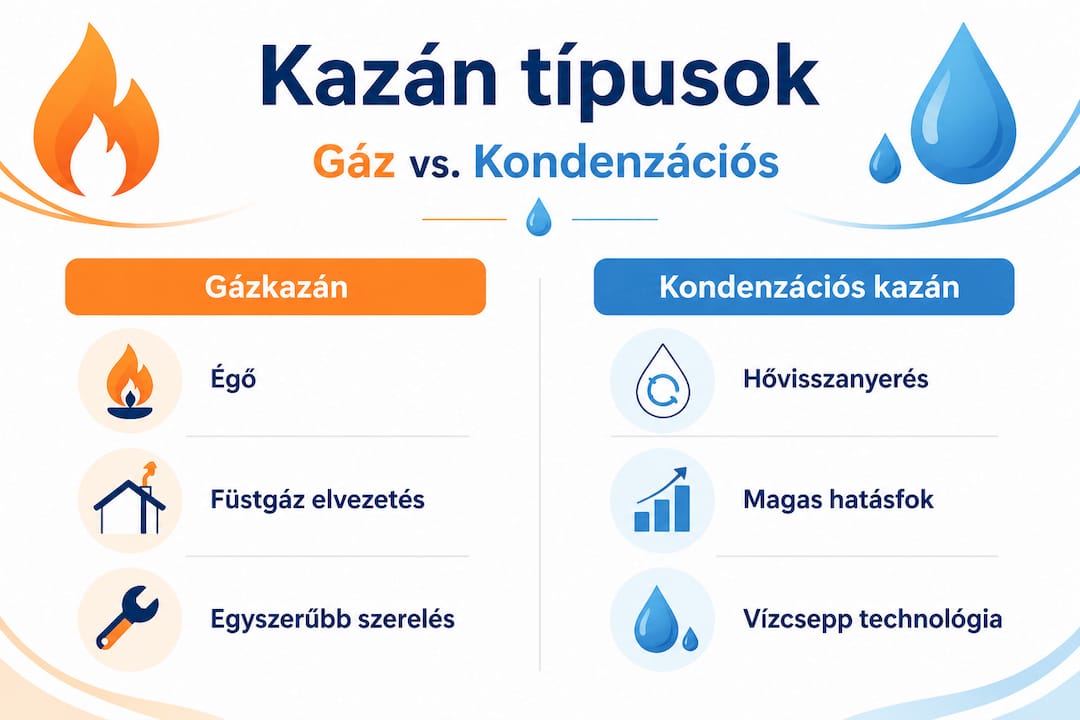 Kazán típusok

Gáz vs. Kondenzációs

Gázkazán

Égő

Füstgáz elvezetés

Egyszerűbb szerelés

Kondenzációs kazán

Hővisszanyerés

Magas hatásfok

Vízcsepp technológia